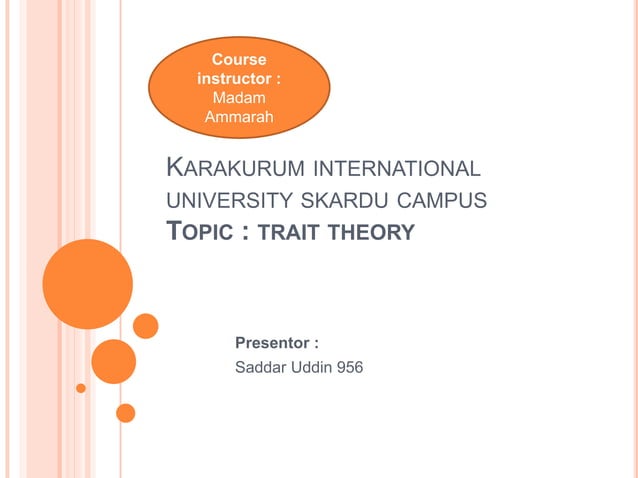 Course instructor : Madam Ammarah

KARAKURUM INTERNATIONAL UNIVERSITY SKARDU CAMPUS
TOPIC : TRAIT THEORY

Presentor :
Saddar Uddin 956